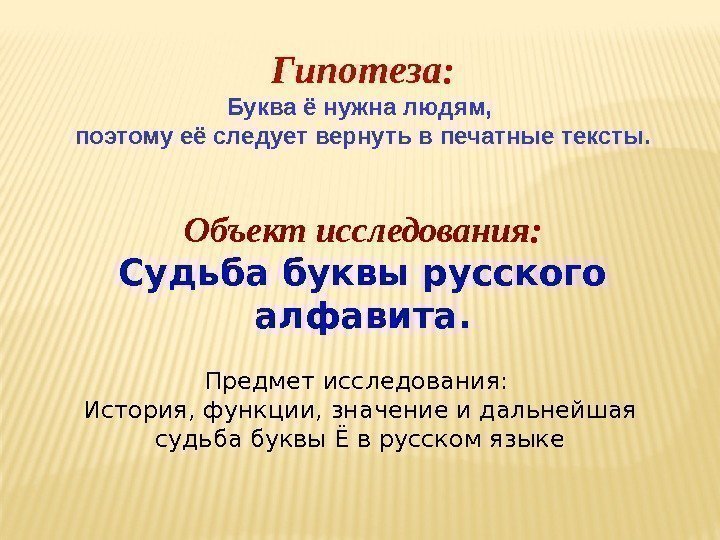 Гипотеза:
Буква ё нужна людям,
поэтому её следует вернуть в печатные тексты.

Объект исследования:
Судьба буквы русского алфавита.

Предмет исследования:
История, функции, значение и дальнейшая судьба буквы Ё в русском языке